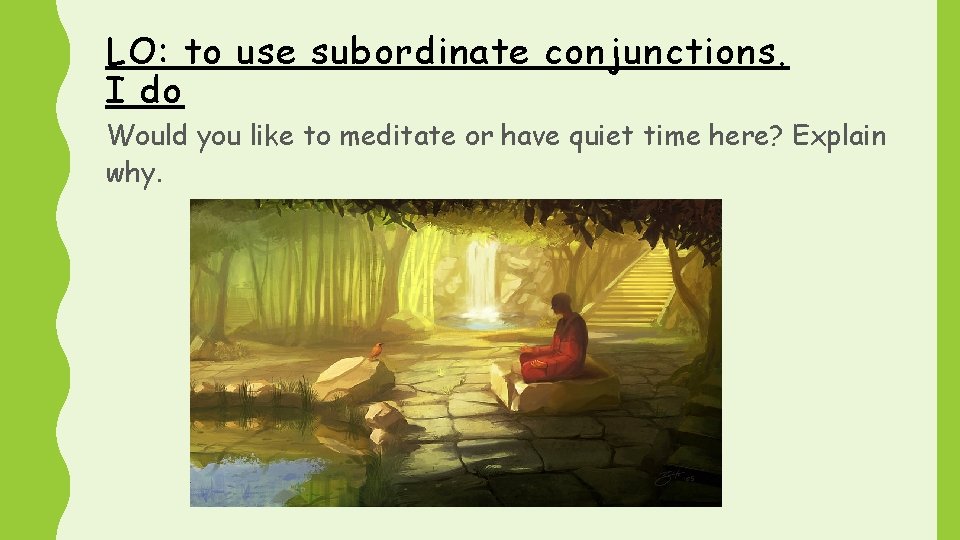 LO: to use subordinate conjunctions.
I do

Would you like to meditate or have quiet time here? Explain why.